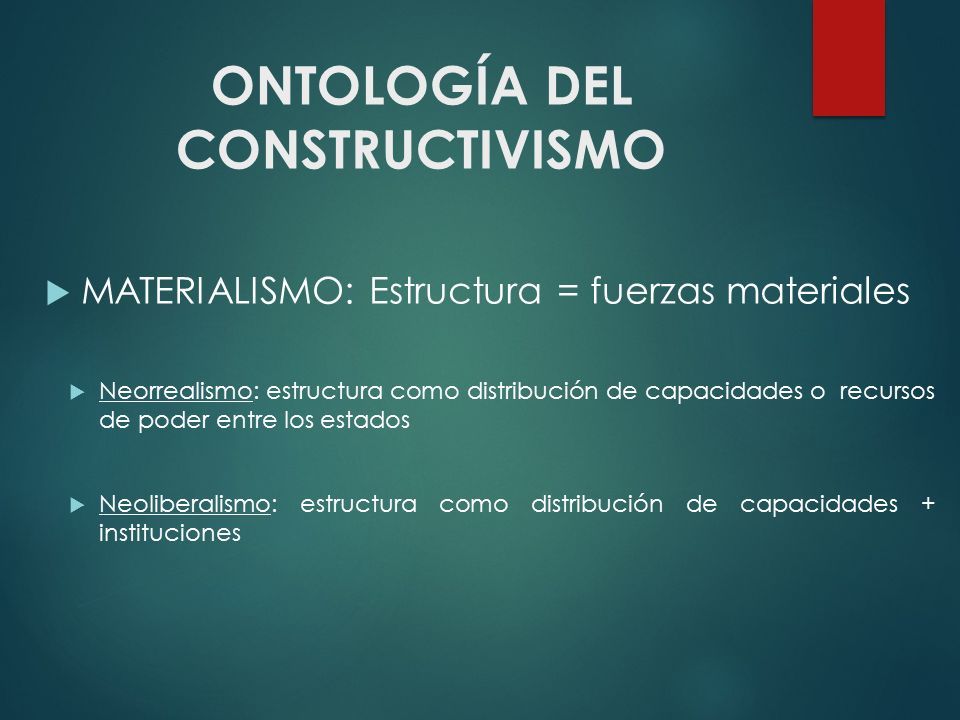 ONTOLOGÍA DEL CONSTRUCTIVISMO

MATERIALISMO: Estructura = fuerzas materiales

Neorrealismo: estructura como distribución de capacidades o recursos de poder entre los estados

Neoliberalismo: estructura como distribución de capacidades + instituciones